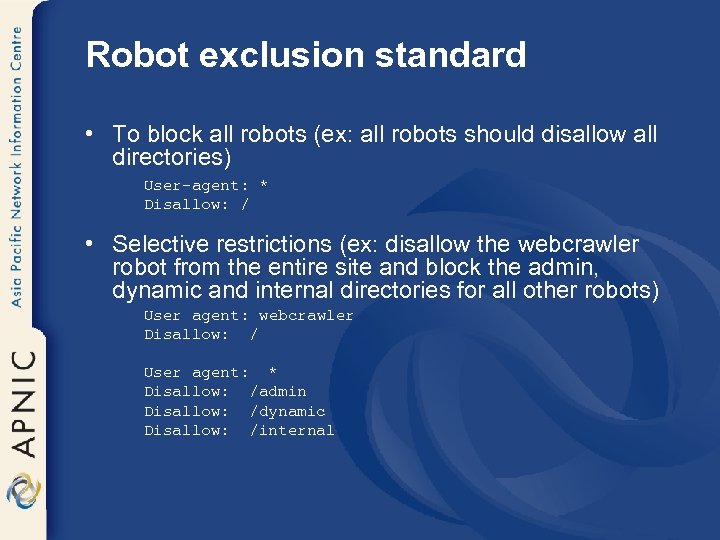 Asia Pacific Network Information Centre

APNIC

Robot exclusion standard

• To block all robots (ex: all robots should disallow all directories)

User-agent: *
Disallow: /

• Selective restrictions (ex: disallow the webcrawler robot from the entire site and block the admin, dynamic and internal directories for all other robots)

User agent: webcrawler
Disallow: /

User agent: *
Disallow: /admin
Disallow: /dynamic
Disallow: /internal